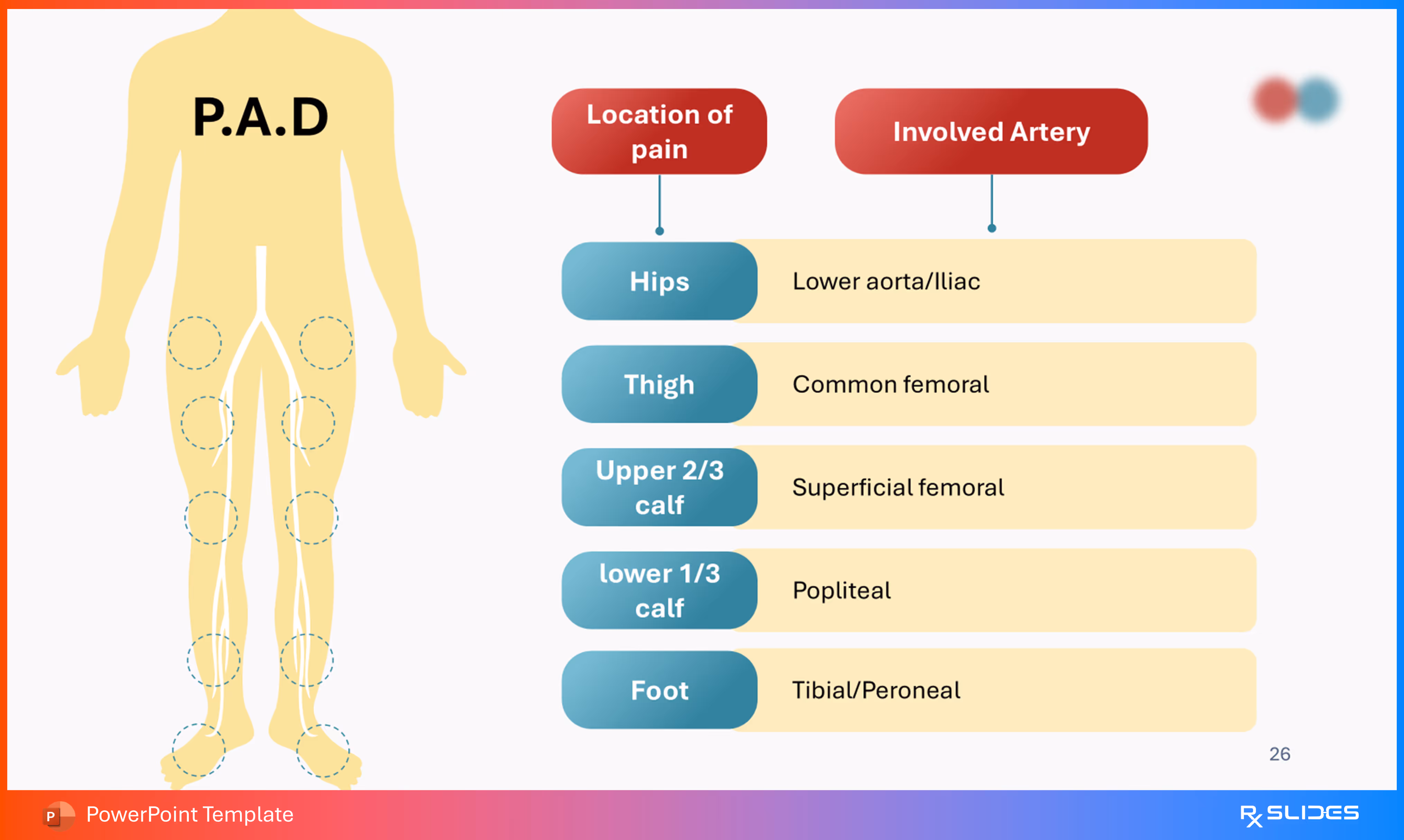 P.A.D

| Location of pain | Involved Artery |
|---|---|
| Hips | Lower aorta/Iliac |
| Thigh | Common femoral |
| Upper 2/3 calf | Superficial femoral |
| lower 1/3 calf | Popliteal |
| Foot | Tibial/Peroneal |

26

P PowerPoint Template

Rx SLIDES